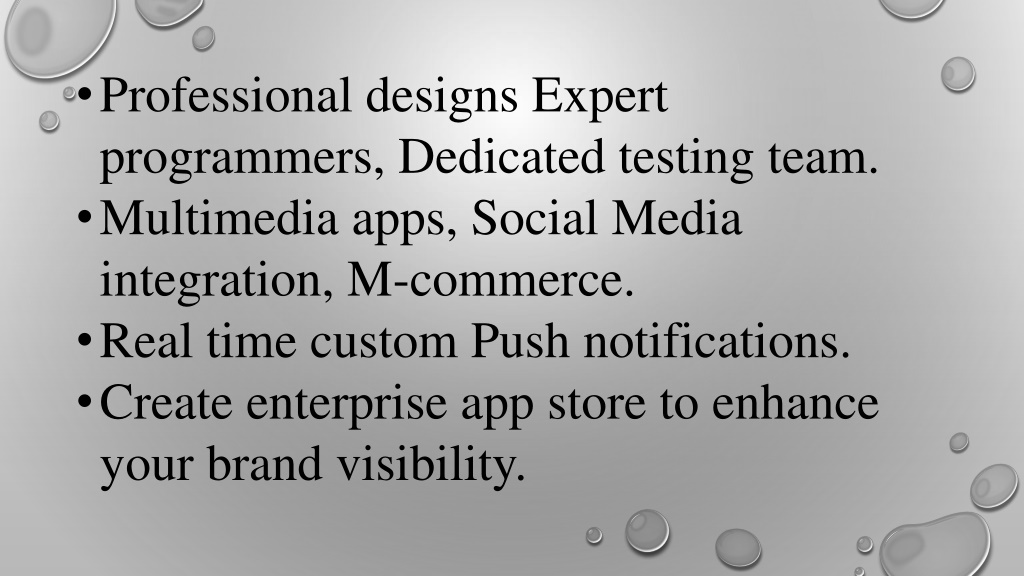 • Professional designs Expert programmers, Dedicated testing team.
• Multimedia apps, Social Media integration, M-commerce.
• Real time custom Push notifications.
• Create enterprise app store to enhance your brand visibility.